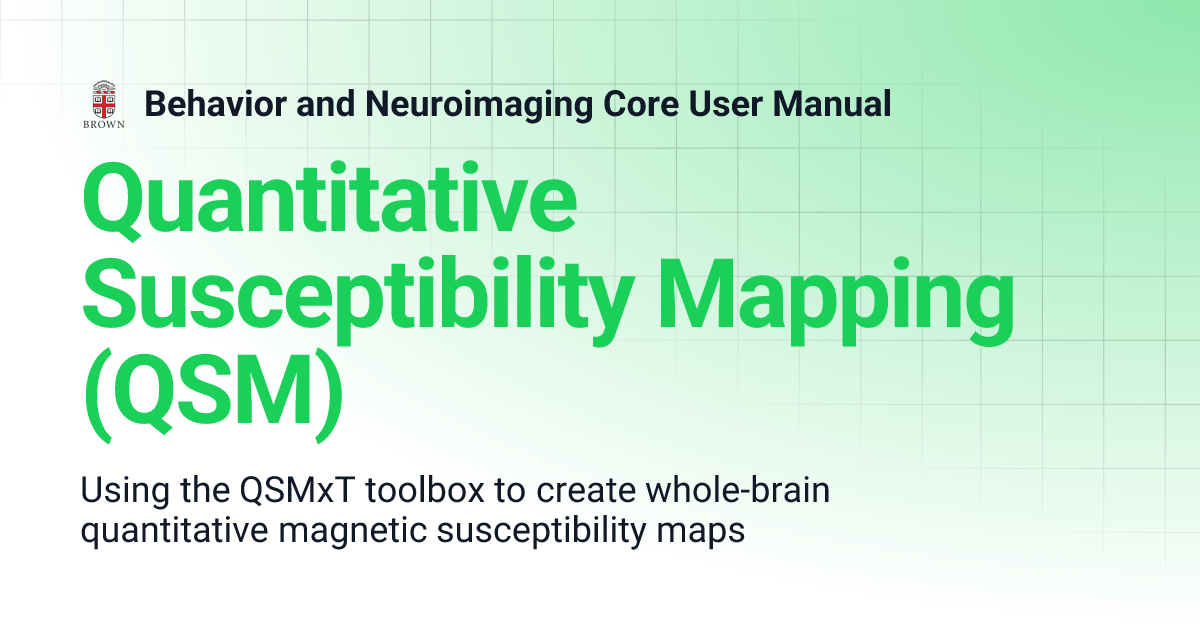 BROWN

Behavior and Neuroimaging Core User Manual

Quantitative Susceptibility Mapping (QSM)

Using the QSMxT toolbox to create whole-brain quantitative magnetic susceptibility maps